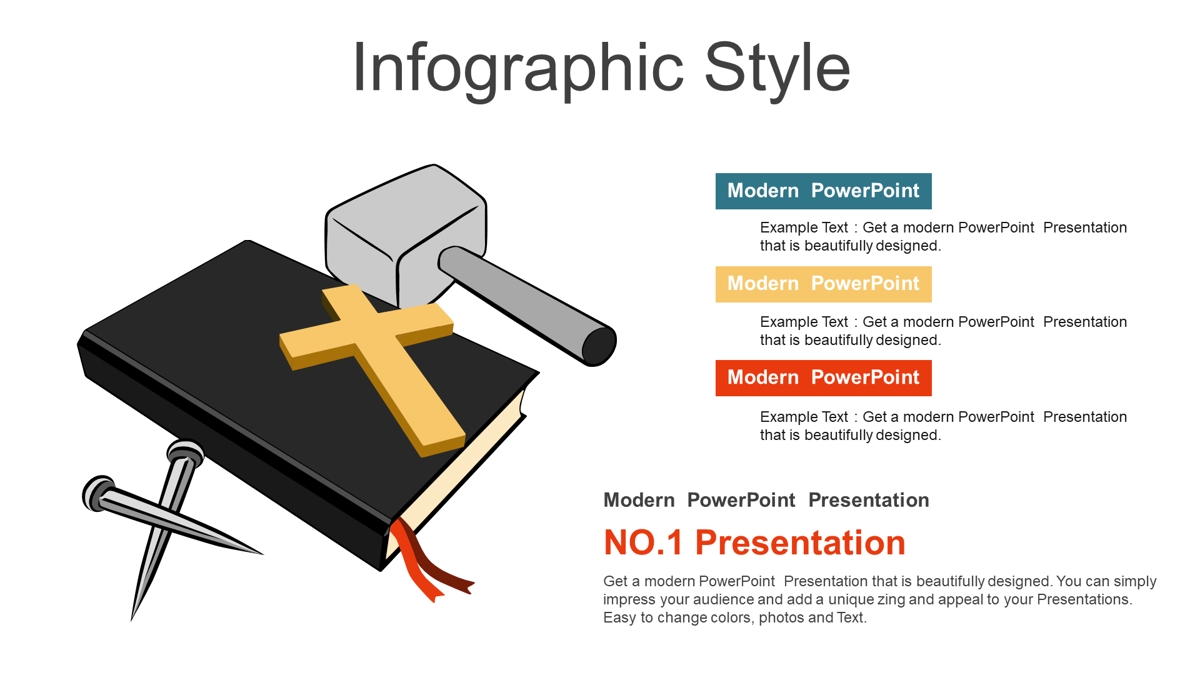 Infographic Style

Modern PowerPoint

Example Text : Get a modern PowerPoint Presentation that is beautifully designed.

Modern PowerPoint

Example Text : Get a modern PowerPoint Presentation that is beautifully designed.

Modern PowerPoint

Example Text : Get a modern PowerPoint Presentation that is beautifully designed.

Modern PowerPoint Presentation

NO.1 Presentation

Get a modern PowerPoint Presentation that is beautifully designed. You can simply impress your audience and add a unique zing and appeal to your Presentations. Easy to change colors, photos and Text.